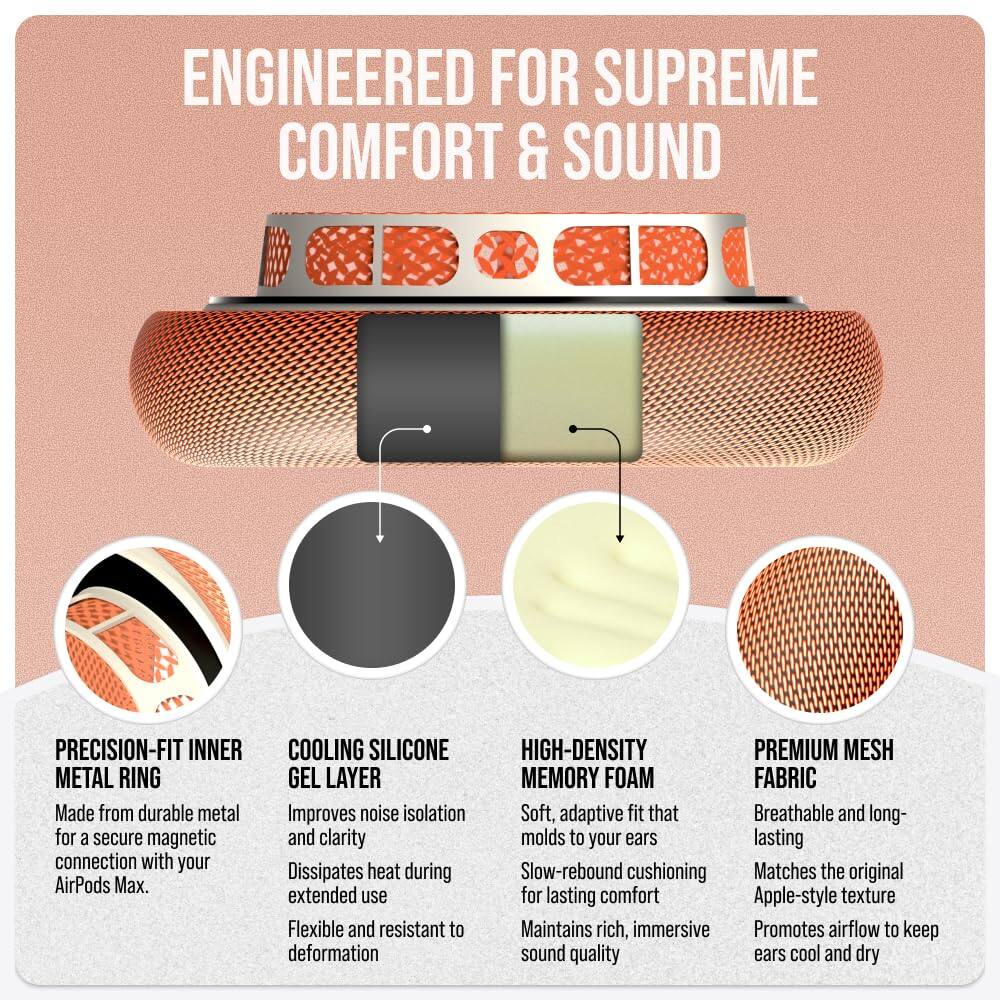 ENGINEERED FOR SUPREME COMFORT & SOUND

PRECISION-FIT INNER METAL RING

Made from durable metal for a secure magnetic connection with your AirPods Max.

COOLING SILICONE GEL LAYER

Improves noise isolation and clarity

Dissipates heat during extended use

Flexible and resistant to deformation

HIGH-DENSITY MEMORY FOAM

Soft, adaptive fit that molds to your ears

Slow-rebound cushioning for lasting comfort

Maintains rich, immersive sound quality

PREMIUM MESH FABRIC

Breathable and long-lasting

Matches the original Apple-style texture

Promotes airflow to keep ears cool and dry